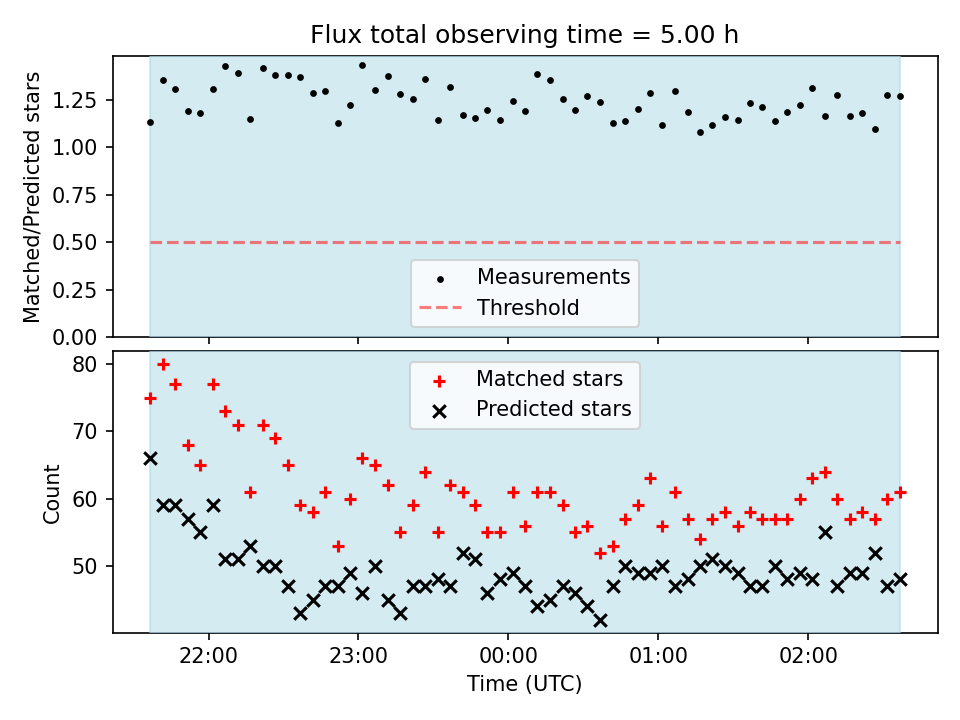 Flux total observing time = 5.00 h

Matched/Predicted stars

1.25
1.00
0.75
0.50
0.25
0.00

Measurements
Threshold

Count

80
70
60
50

Matched stars
Predicted stars

22:00
23:00
00:00
01:00
02:00

Time (UTC)